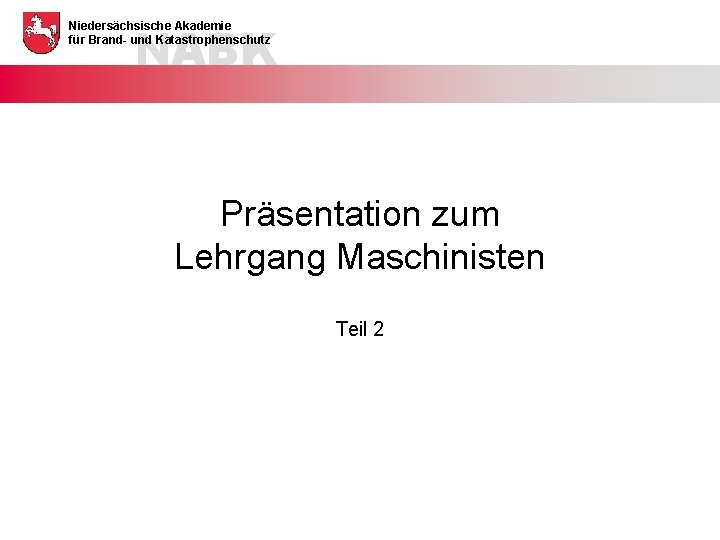 Niedersächsische Akademie
für Brand- und Katastrophenschutz

NABK

Präsentation zum
Lehrgang Maschinisten

Teil 2